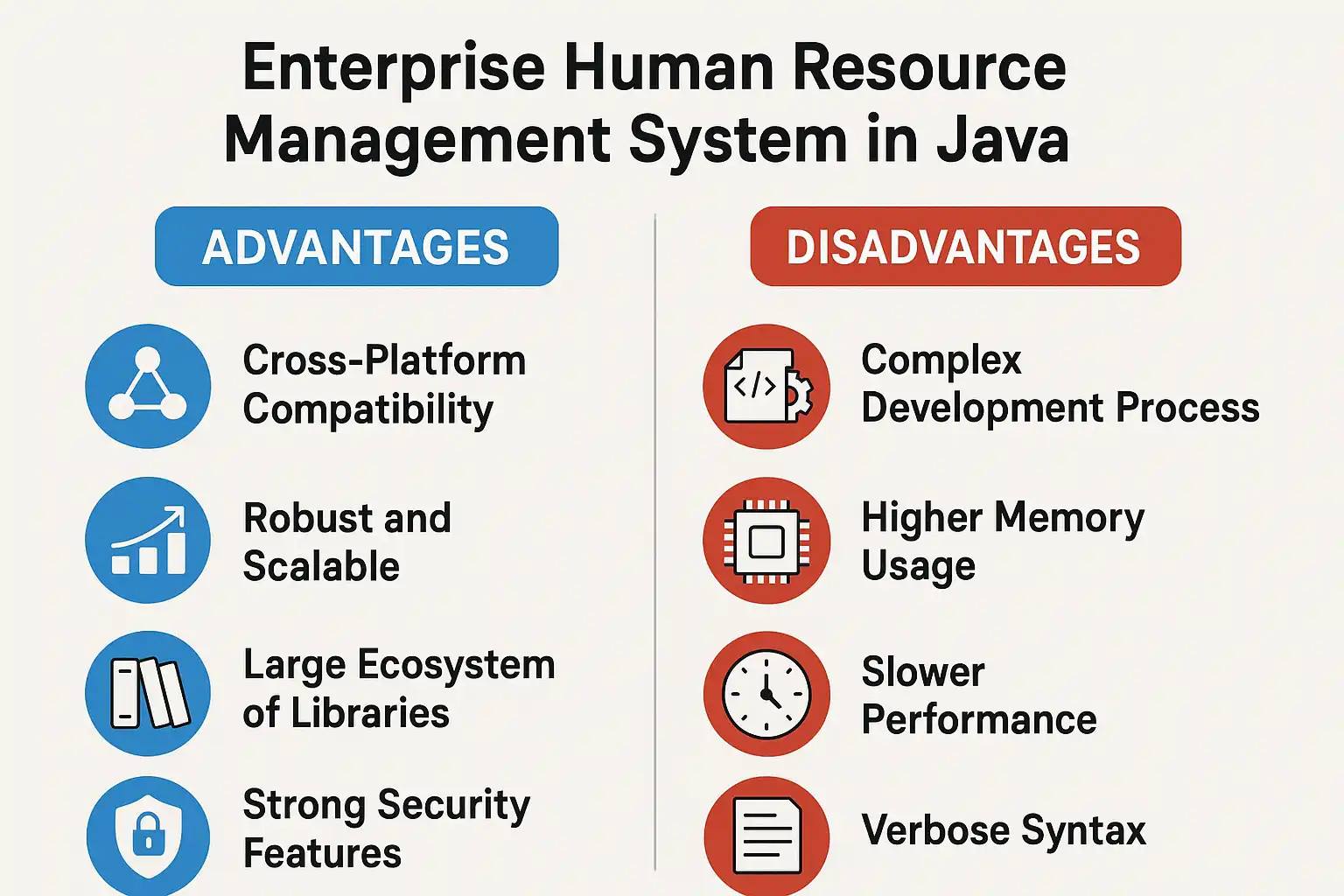 Enterprise Human Resource Management System in Java

ADVANTAGES

Cross-Platform Compatibility

Robust and Scalable

Large Ecosystem of Libraries

Strong Security Features

DISADVANTAGES

</>

Complex Development Process

Higher Memory Usage

Slower Performance

Verbose Syntax